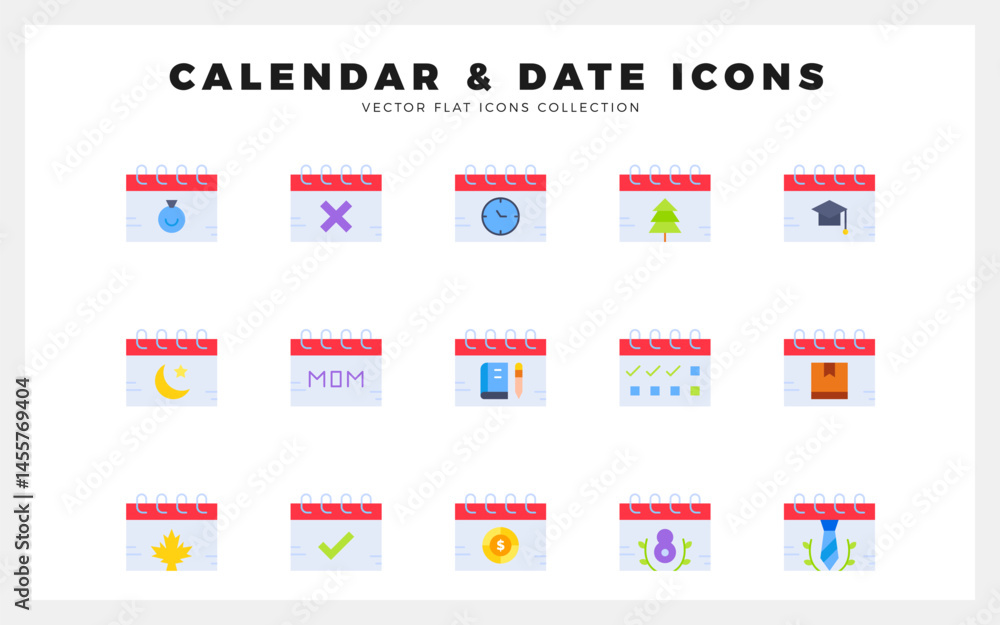 CALENDAR & DATE ICONS
VECTOR FLAT ICONS COLLECTION

MOM

$

8

Adobe Stock | #1455769404